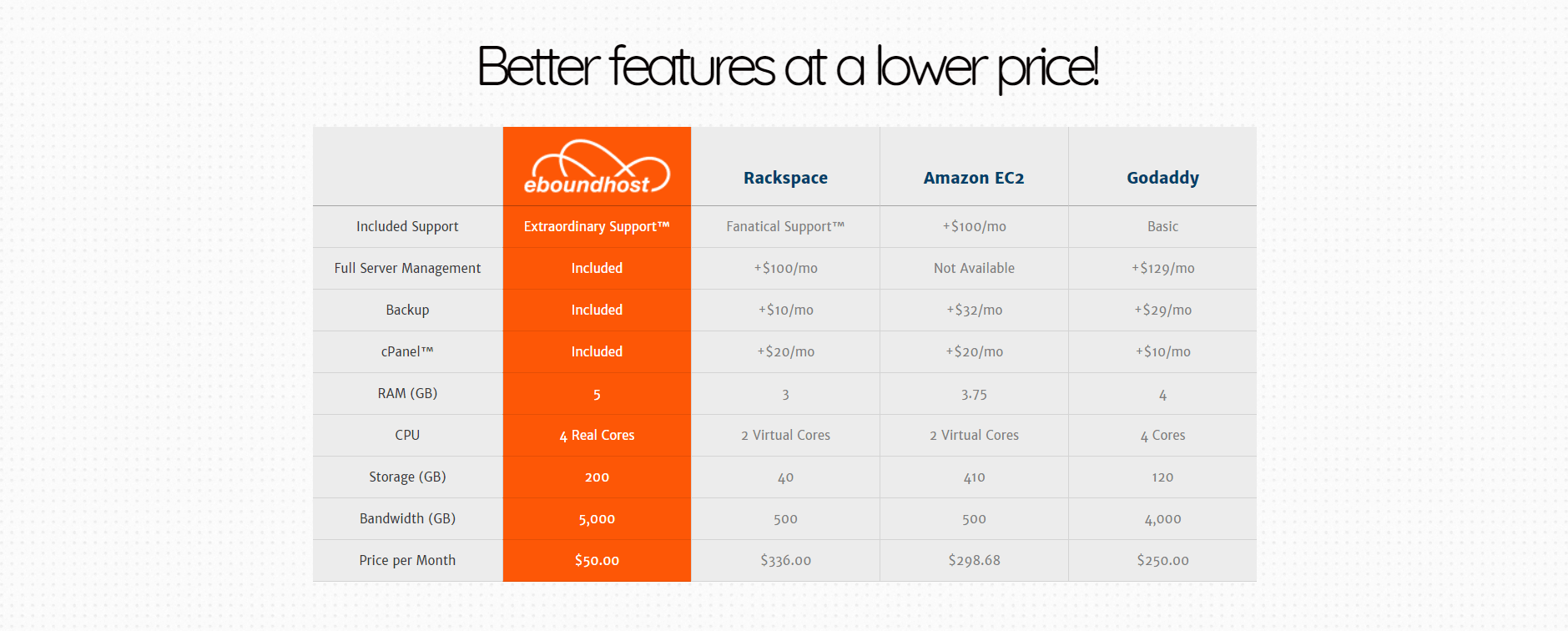 Better features at a lower price!

| | eboundhost | Rackspace | Amazon EC2 | Godaddy |
|---|---|---|---|---|
| Included Support | Extraordinary Support™ | Fanatical Support™ | +$100/mo | Basic |
| Full Server Management | Included | +$100/mo | Not Available | +$129/mo |
| Backup | Included | +$10/mo | +$32/mo | +$29/mo |
| cPanel™ | Included | +$20/mo | +$20/mo | +$10/mo |
| RAM (GB) | 5 | 3 | 3.75 | 4 |
| CPU | 4 Real Cores | 2 Virtual Cores | 2 Virtual Cores | 4 Cores |
| Storage (GB) | 200 | 40 | 410 | 120 |
| Bandwidth (GB) | 5,000 | 500 | 500 | 4,000 |
| Price per Month | $50.00 | $336.00 | $298.68 | $250.00 |